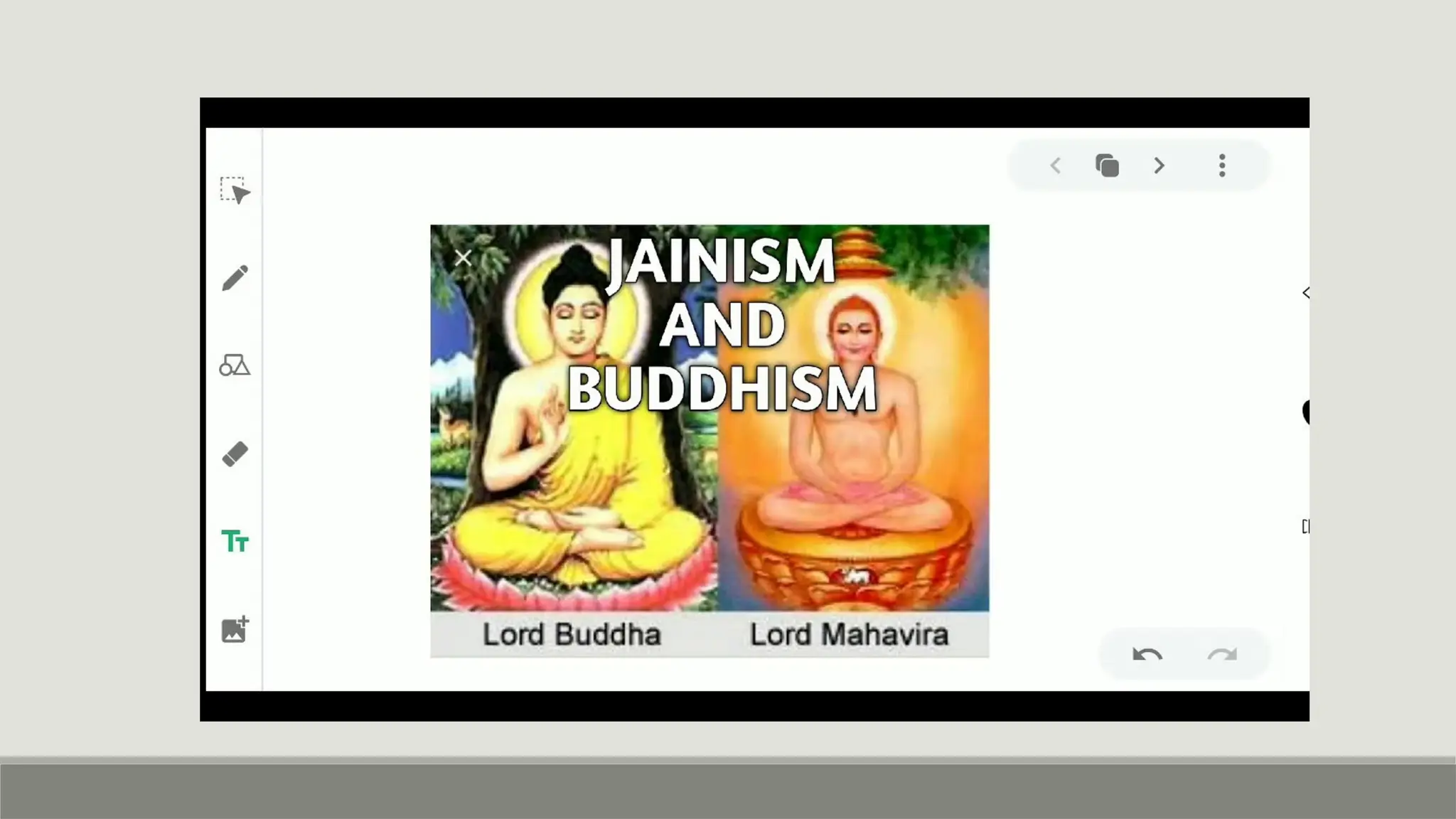 JAINISM AND BUDDHISM

Lord Buddha

Lord Mahavira